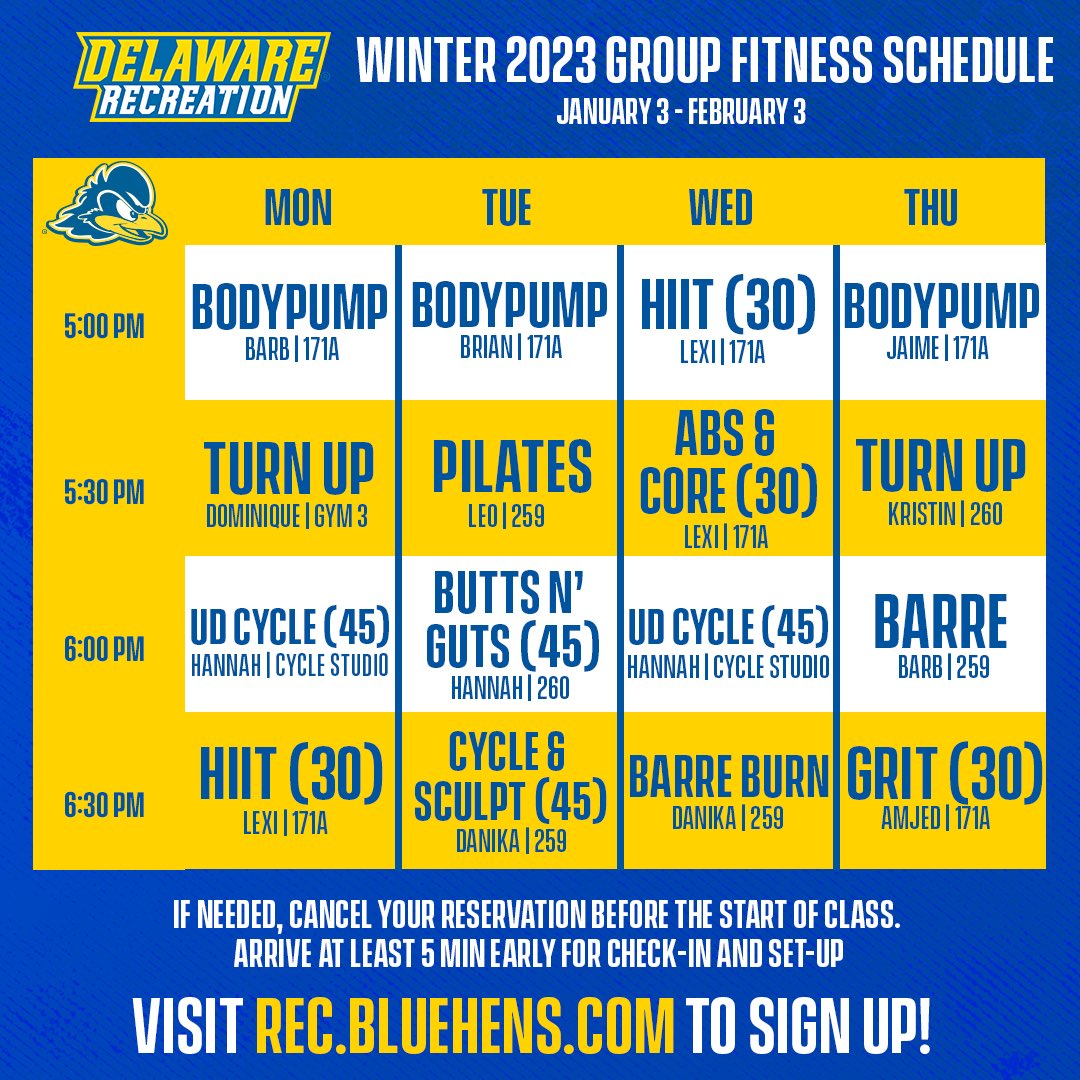 DELAWARE RECREATION

WINTER 2023 GROUP FITNESS SCHEDULE
JANUARY 3 - FEBRUARY 3

| | MON | TUE | WED | THU |
|---|---|---|---|---|
| 5:00 PM | BODYPUMP BARB \| 171A | BODYPUMP BRIAN \| 171A | HIIT (30) LEXI \| 171A | BODYPUMP JAIME \| 171A |
| 5:30 PM | TURN UP DOMINIQUE \| GYM 3 | PILATES LEO \| 259 | ABS & CORE (30) LEXI \| 171A | TURN UP KRISTIN \| 260 |
| 6:00 PM | UD CYCLE (45) HANNAH \| CYCLE STUDIO | BUTTS N' GUTS (45) HANNAH \| 260 | UD CYCLE (45) HANNAH \| CYCLE STUDIO | BARRE BARB \| 259 |
| 6:30 PM | HIIT (30) LEXI \| 171A | CYCLE & SCULPT (45) DANIKA \| 259 | BARRE BURN DANIKA \| 259 | GRIT (30) AMJED \| 171A |

IF NEEDED, CANCEL YOUR RESERVATION BEFORE THE START OF CLASS. ARRIVE AT LEAST 5 MIN EARLY FOR CHECK-IN AND SET-UP

VISIT REC.BLUEHENS.COM TO SIGN UP!